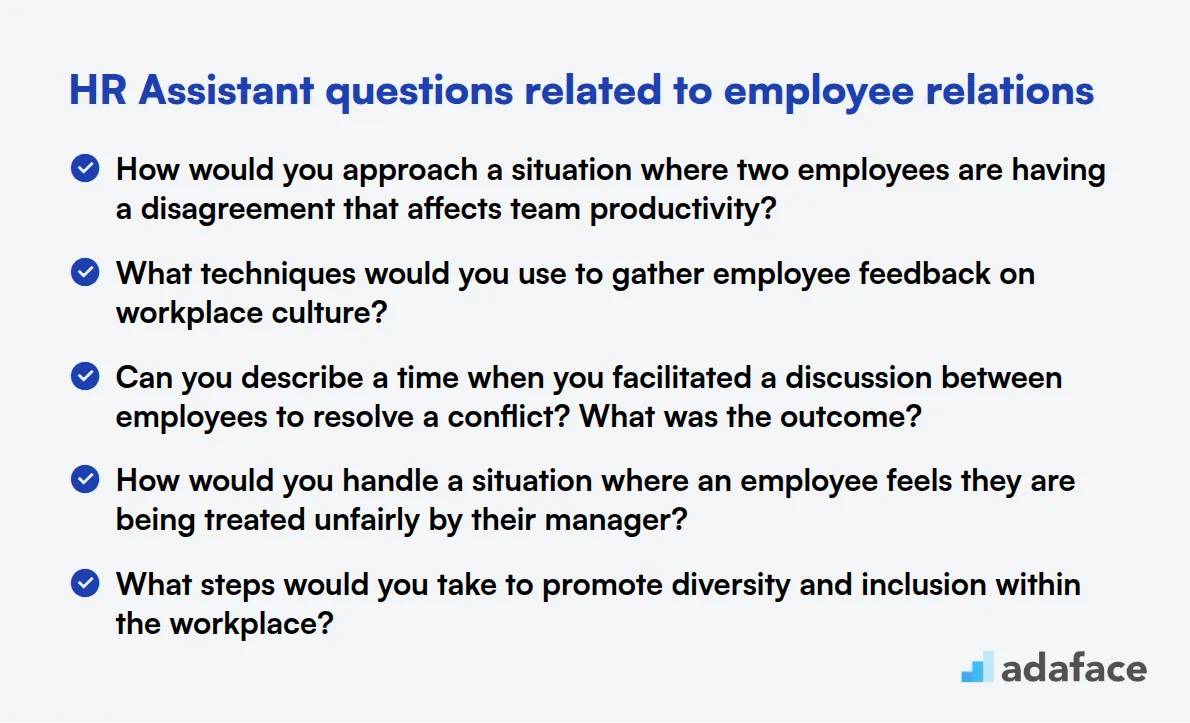 HR Assistant questions related to employee relations

How would you approach a situation where two employees are having a disagreement that affects team productivity?

What techniques would you use to gather employee feedback on workplace culture?

Can you describe a time when you facilitated a discussion between employees to resolve a conflict? What was the outcome?

How would you handle a situation where an employee feels they are being treated unfairly by their manager?

What steps would you take to promote diversity and inclusion within the workplace?

adaface